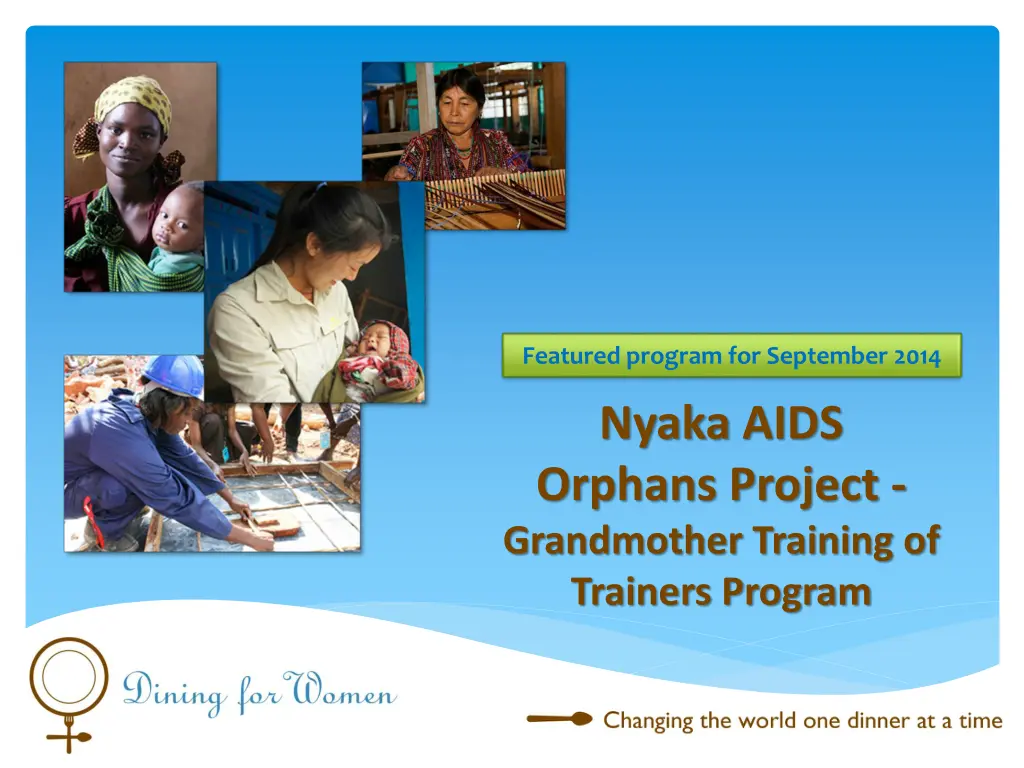 Featured program for September 2014

Nyaka AIDS Orphans Project - Grandmother Training of Trainers Program

Dining for Women

Changing the world one dinner at a time